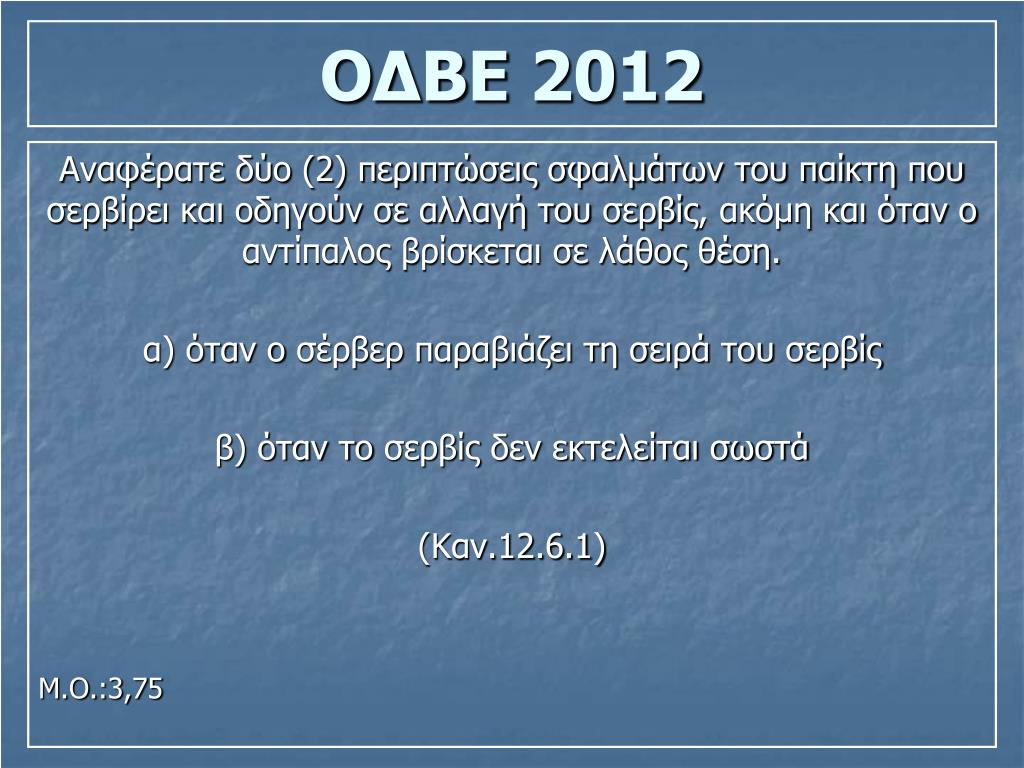 ΟΔΒΕ 2012

Αναφέρατε δύο (2) περιπτώσεις σφαλμάτων του παίκτη που σερβίρει και οδηγούν σε αλλαγή του σερβίς, ακόμη και όταν ο αντίπαλος βρίσκεται σε λάθος θέση.

α) όταν ο σέρβερ παραβιάζει τη σειρά του σερβίς

β) όταν το σερβίς δεν εκτελείται σωστά

(Καν.12.6.1)

Μ.Ο.:3,75